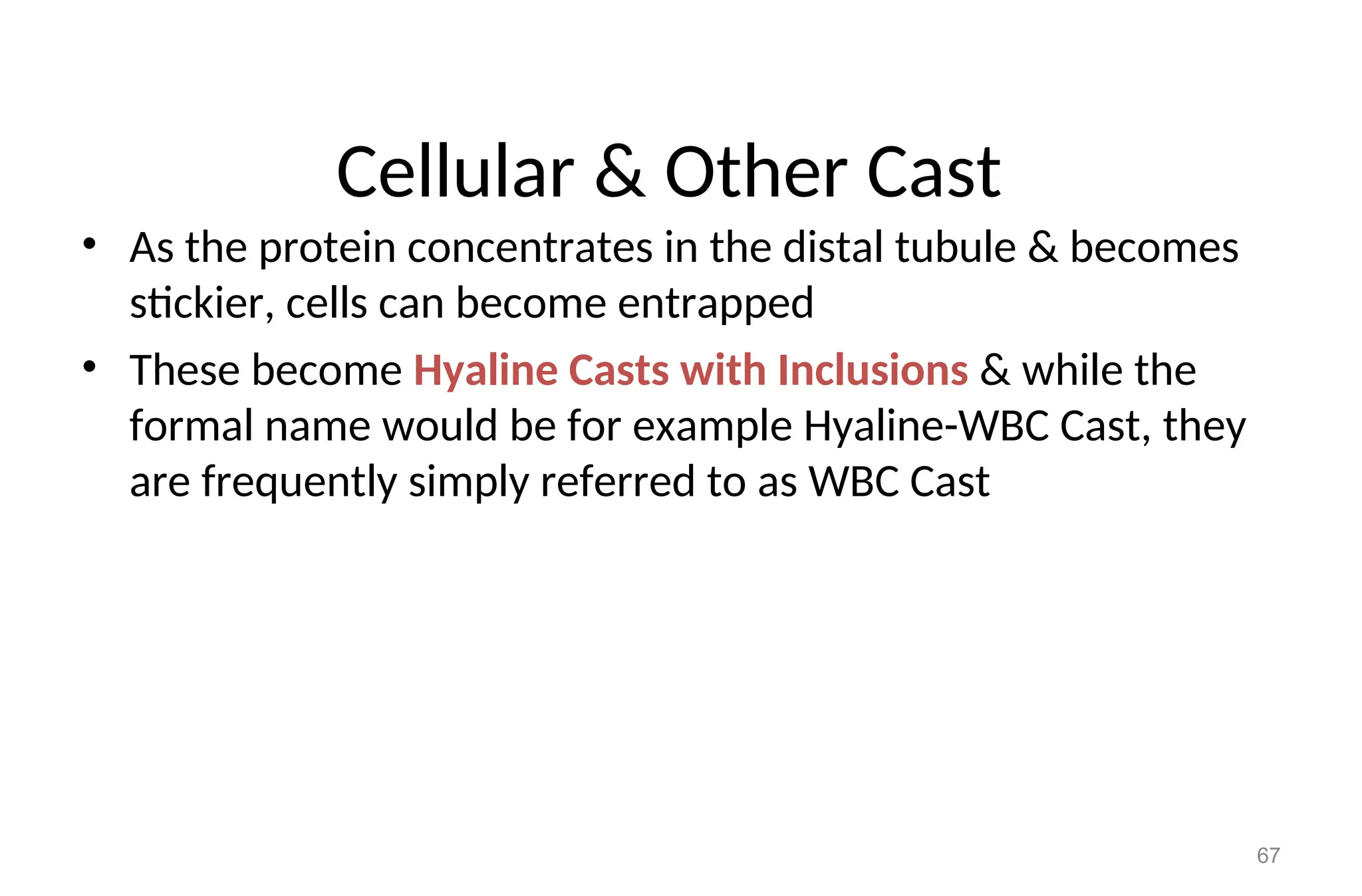 Cellular & Other Cast

• As the protein concentrates in the distal tubule & becomes stickier, cells can become entrapped

• These become Hyaline Casts with Inclusions & while the formal name would be for example Hyaline-WBC Cast, they are frequently simply referred to as WBC Cast

67